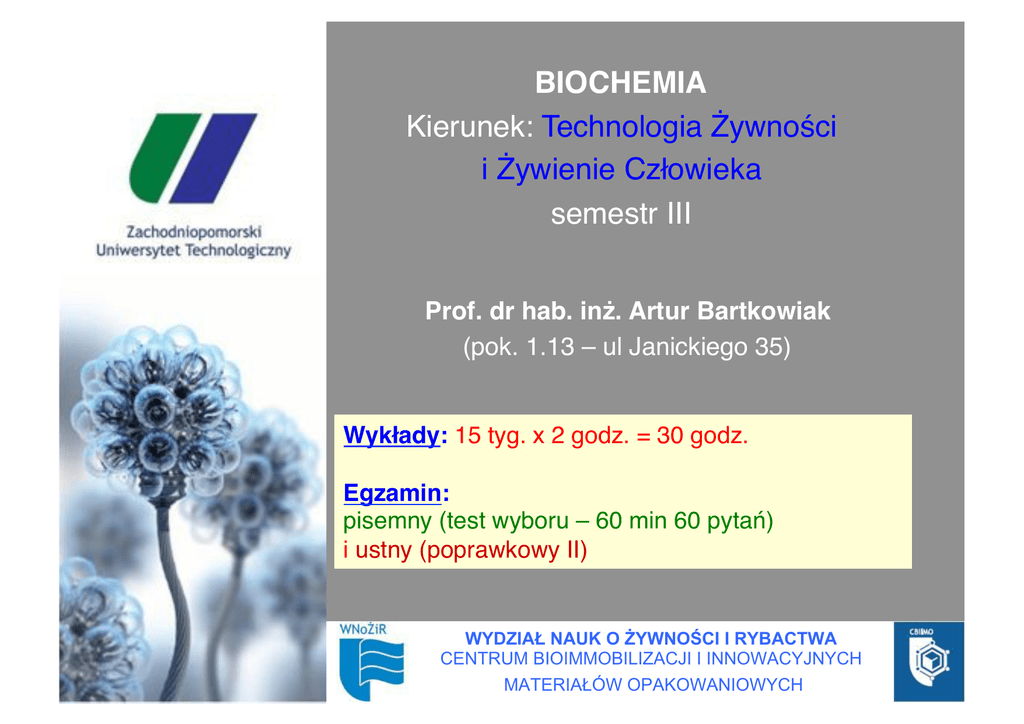 Zachodniopomorski Uniwersytet Technologiczny

BIOCHEMIA
Kierunek: Technologia Żywności i Żywienie Człowieka
semestr III

Prof. dr hab. inż. Artur Bartkowiak
(pok. 1.13 – ul Janickiego 35)

Wykłady: 15 tyg. x 2 godz. = 30 godz.

Egzamin:
pisemny (test wyboru – 60 min 60 pytań)
i ustny (poprawkowy II)

WNoŻiR

WYDZIAŁ NAUK O ŻYWNOŚCI I RYBACTWA
CENTRUM BIOIMMOBILIZACJI I INNOWACYJNYCH MATERIAŁÓW OPAKOWANIOWYCH

CBIMO